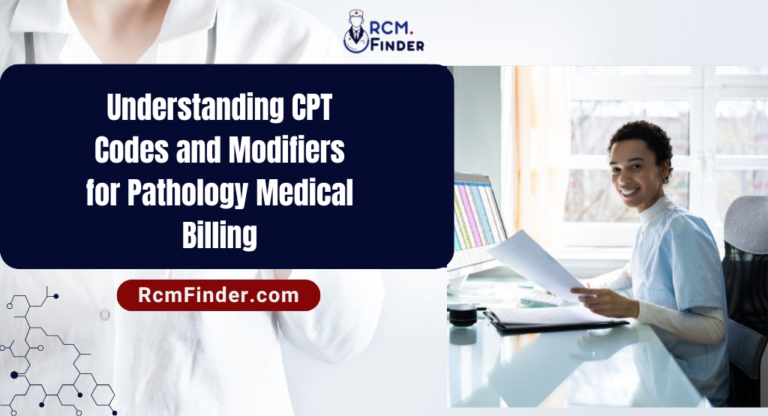 RCM.
FINDER

Understanding CPT Codes and Modifiers for Pathology Medical Billing

RcmFinder.com